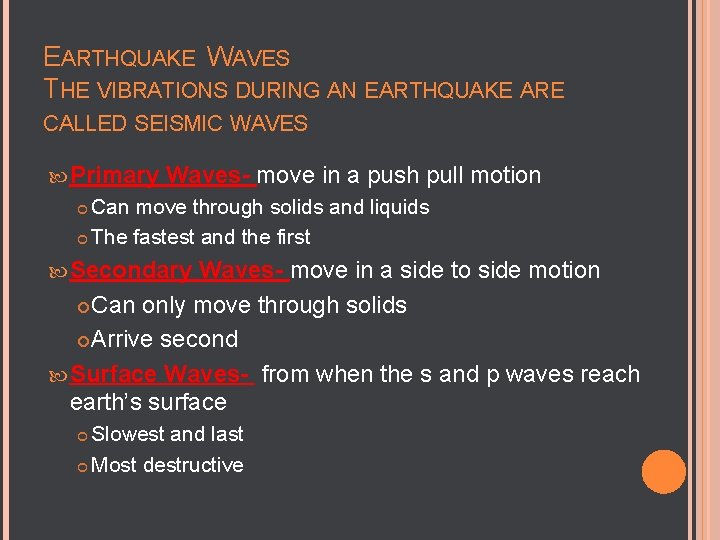 EARTHQUAKE WAVES
THE VIBRATIONS DURING AN EARTHQUAKE ARE CALLED SEISMIC WAVES

Primary Waves- move in a push pull motion
Can move through solids and liquids
The fastest and the first
Secondary Waves- move in a side to side motion
Can only move through solids
Arrive second
Surface Waves- from when the s and p waves reach earth's surface
Slowest and last
Most destructive